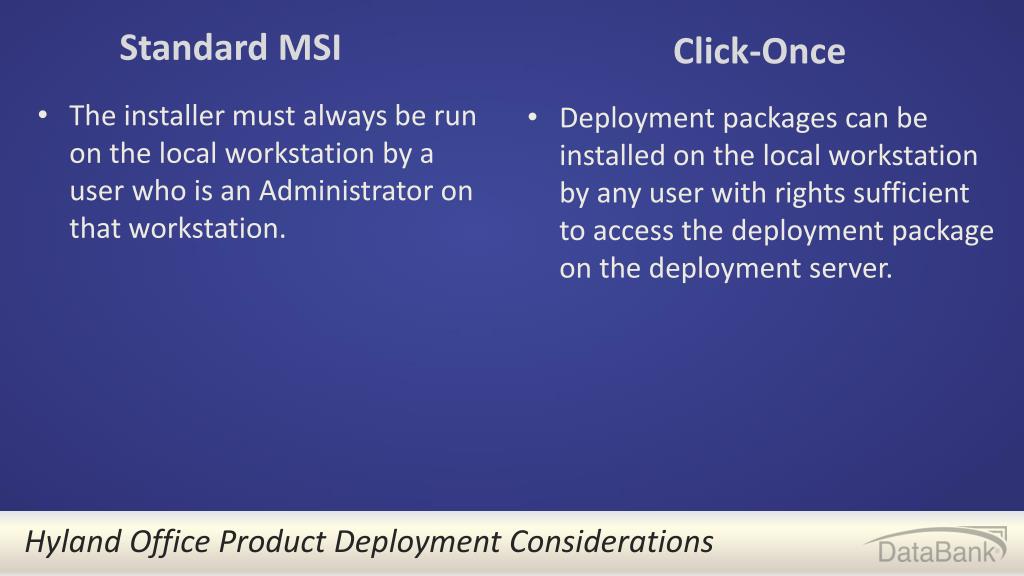 Standard MSI

• The installer must always be run on the local workstation by a user who is an Administrator on that workstation.

Click-Once

• Deployment packages can be installed on the local workstation by any user with rights sufficient to access the deployment package on the deployment server.

Hyland Office Product Deployment Considerations

DataBank